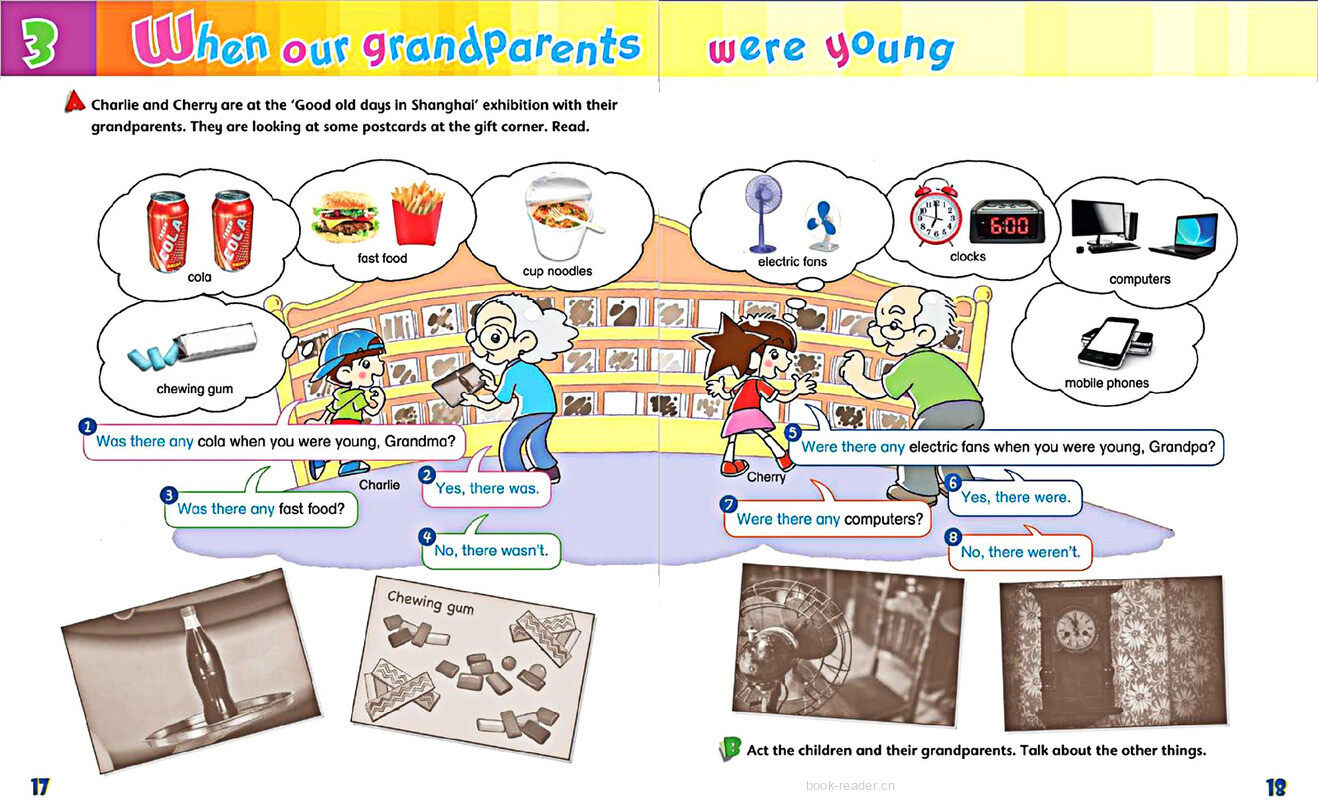 3 When our grandparents were young

A Charlie and Cherry are at the 'Good old days in Shanghai' exhibition with their grandparents. They are looking at some postcards at the gift corner. Read.

COLA COLA
cola

fast food

cup noodles

chewing gum

electric fans

6:00
clocks

computers

mobile phones

1 Was there any cola when you were young, Grandma?

Charlie

2 Yes, there was.

3 Was there any fast food?

4 No, there wasn't.

5 Were there any electric fans when you were young, Grandpa?

Cherry

6 Yes, there were.

7 Were there any computers?

8 No, there weren't.

Chewing gum

B Act the children and their grandparents. Talk about the other things.

17

book-reader.cn

18